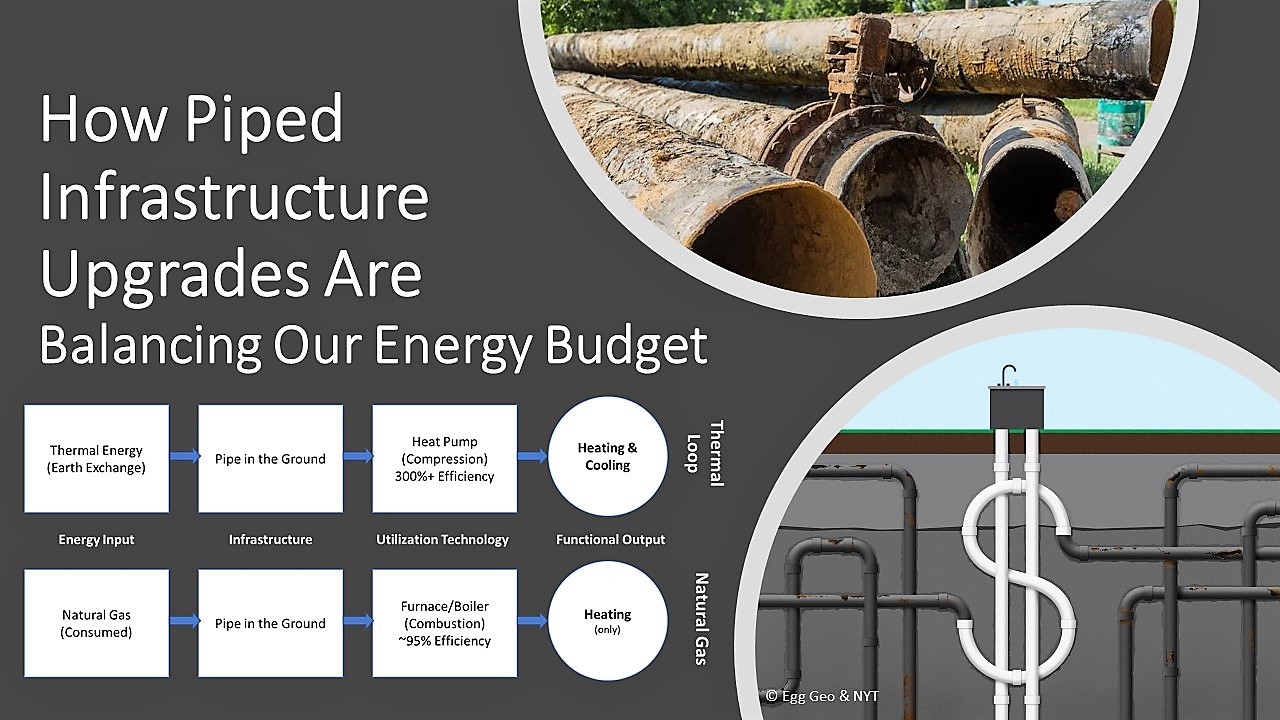 How Piped Infrastructure Upgrades Are Balancing Our Energy Budget

Thermal Energy (Earth Exchange)

Pipe in the Ground

Heat Pump (Compression) 300%+ Efficiency

Heating & Cooling

Thermal Loop

Energy Input

Infrastructure

Utilization Technology

Functional Output

Natural Gas (Consumed)

Pipe in the Ground

Furnace/Boiler (Combustion) ~95% Efficiency

Heating (only)

Natural Gas

© Egg Geo & NYT